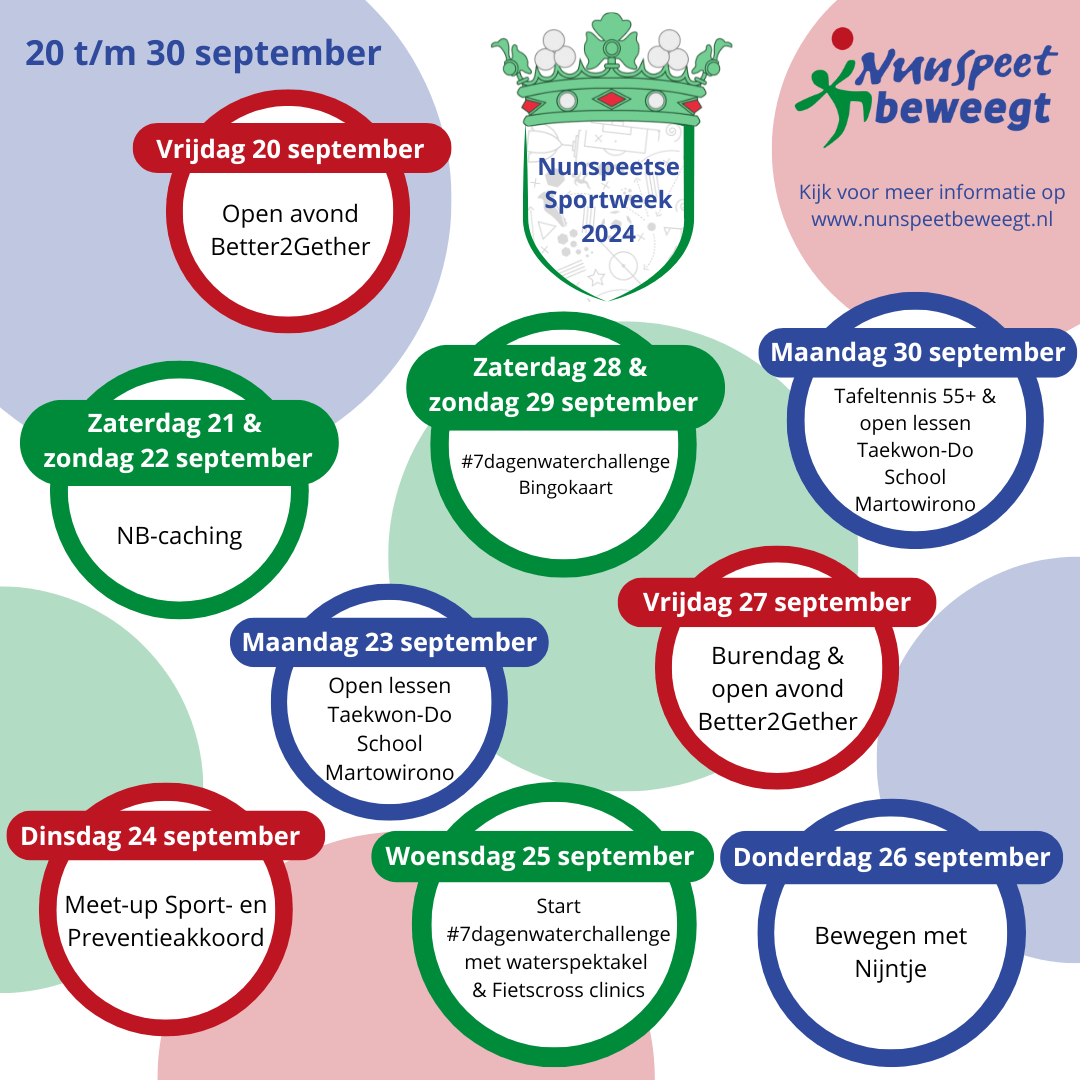 20 t/m 30 september

Nunspeetse Sportweek 2024

Nunspeet beweegt

Kijk voor meer informatie op www.nunspeetbeweegt.nl

Vrijdag 20 september
Open avond Better2Gether

Zaterdag 21 & zondag 22 september
NB-caching

Zaterdag 28 & zondag 29 september
#7dagenwaterchallenge Bingokaart

Maandag 30 september
Tafeltennis 55+ & open lessen Taekwon-Do School Martowirono

Maandag 23 september
Open lessen Taekwon-Do School Martowirono

Vrijdag 27 september
Burendag & open avond Better2Gether

Dinsdag 24 september
Meet-up Sport- en Preventieakkoord

Woensdag 25 september
Start #7dagenwaterchallenge met waterspektakel & Fietscross clinics

Donderdag 26 september
Bewegen met Nijntje